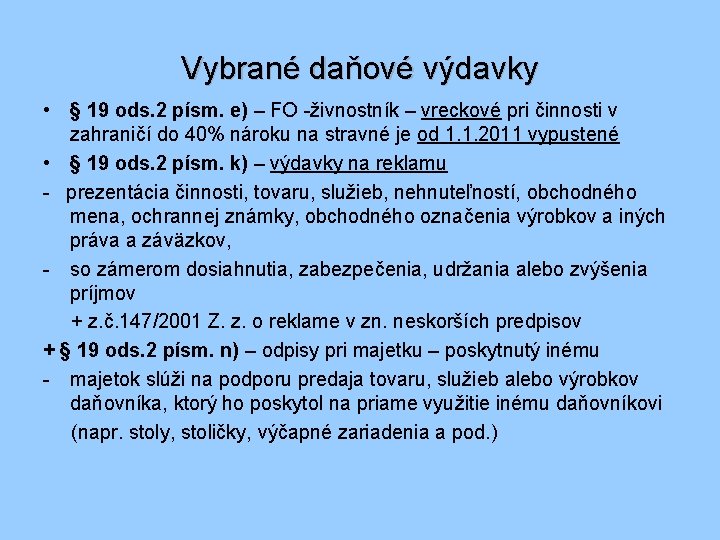 Vybrané daňové výdavky

• § 19 ods.2 písm. e) – FO -živnostník – vreckové pri činnosti v zahraničí do 40% nároku na stravné je od 1.1.2011 vypustené

• § 19 ods.2 písm. k) – výdavky na reklamu

- prezentácia činnosti, tovaru, služieb, nehnuteľností, obchodného mena, ochrannej známky, obchodného označenia výrobkov a iných práva a záväzkov,

- so zámerom dosiahnutia, zabezpečenia, udržania alebo zvýšenia príjmov

+ z.č.147/2001 Z. z. o reklame v zn. neskorších predpisov

+ § 19 ods.2 písm. n) – odpisy pri majetku – poskytnutý inému

- majetok slúži na podporu predaja tovaru, služieb alebo výrobkov daňovníka, ktorý ho poskytol na priame využitie inému daňovníkovi (napr. stoly, stoličky, výčapné zariadenia a pod.)